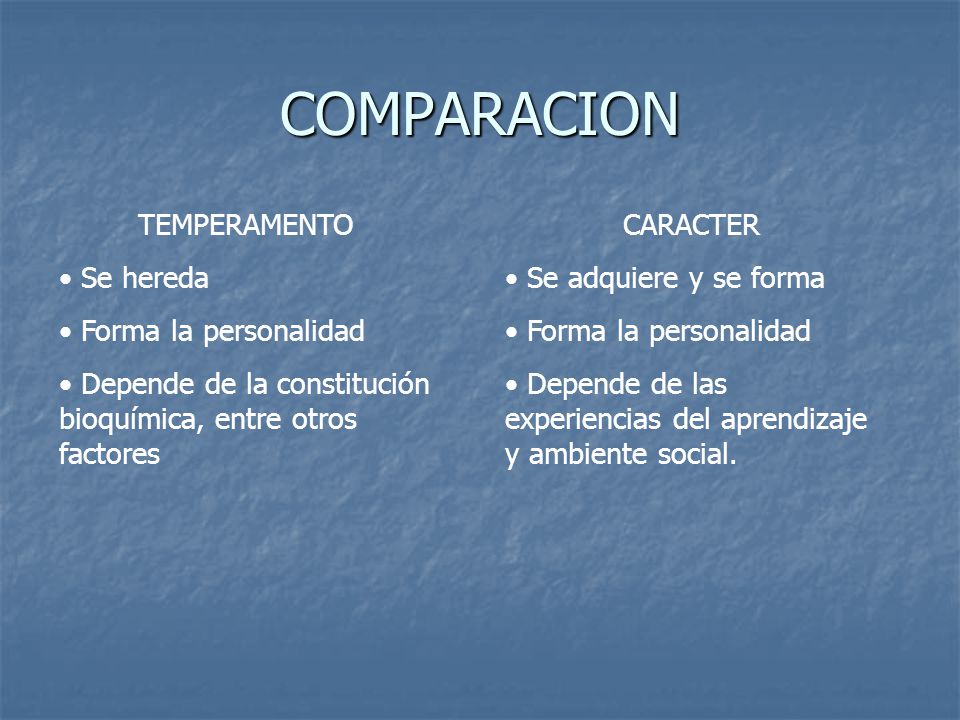 COMPARACION

TEMPERAMENTO

• Se hereda

• Forma la personalidad

• Depende de la constitución bioquímica, entre otros factores

CARACTER

• Se adquiere y se forma

• Forma la personalidad

• Depende de las experiencias del aprendizaje y ambiente social.